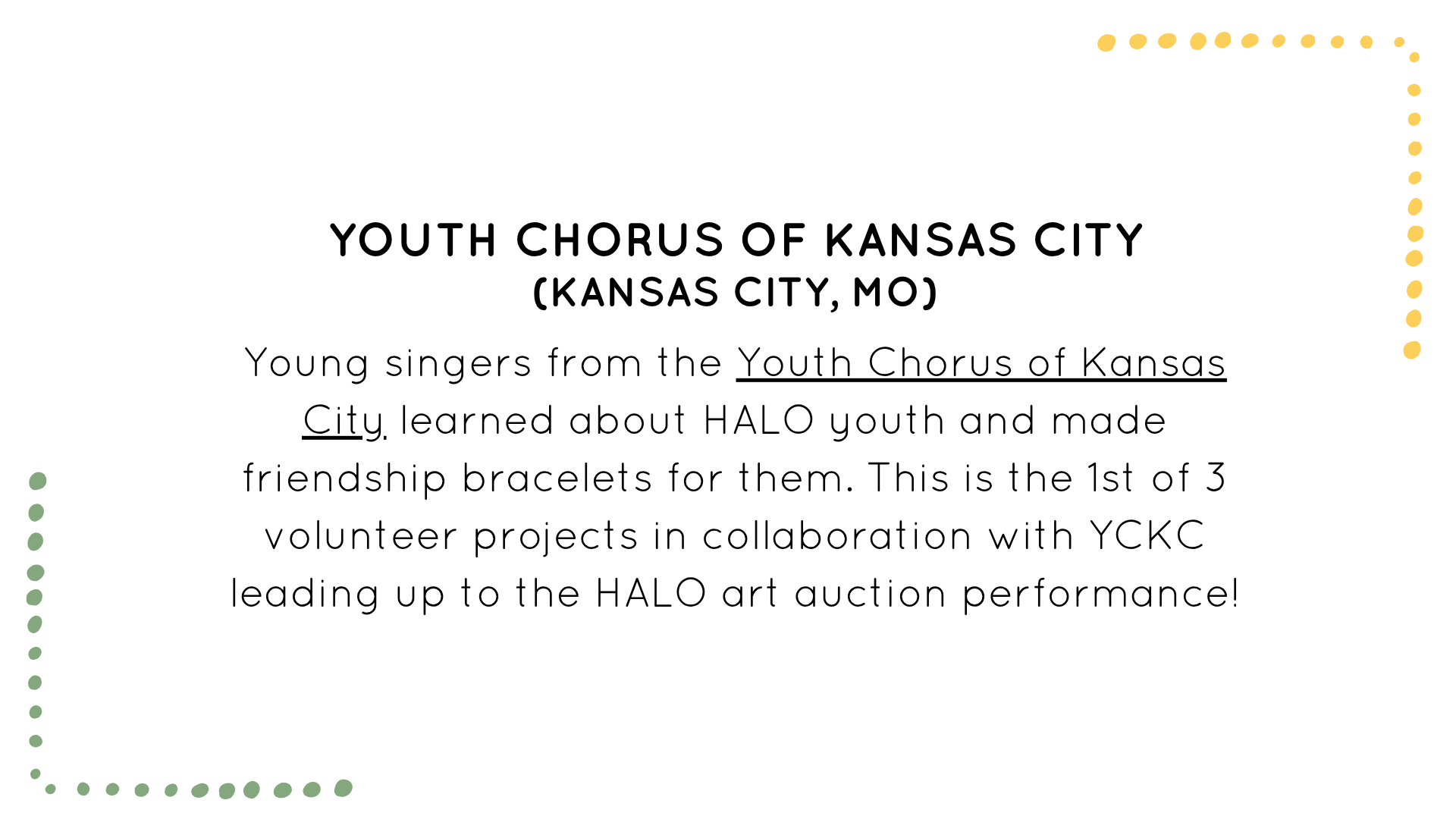 YOUTH CHORUS OF KANSAS CITY
(KANSAS CITY, MO)

Young singers from the Youth Chorus of Kansas City learned about HALO youth and made friendship bracelets for them. This is the 1st of 3 volunteer projects in collaboration with YCKC leading up to the HALO art auction performance!